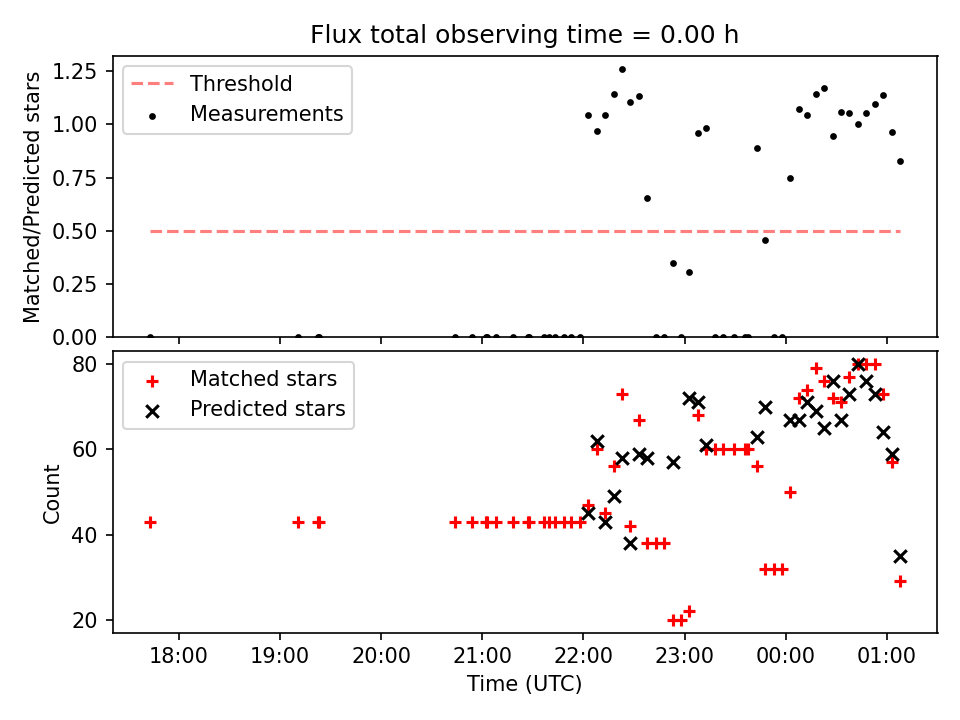 Flux total observing time = 0.00 h

Matched/Predicted stars

1.25
1.00
0.75
0.50
0.25
0.00

Threshold
Measurements

Count

80
60
40
20

Matched stars
Predicted stars

18:00
19:00
20:00
21:00
22:00
23:00
00:00
01:00

Time (UTC)